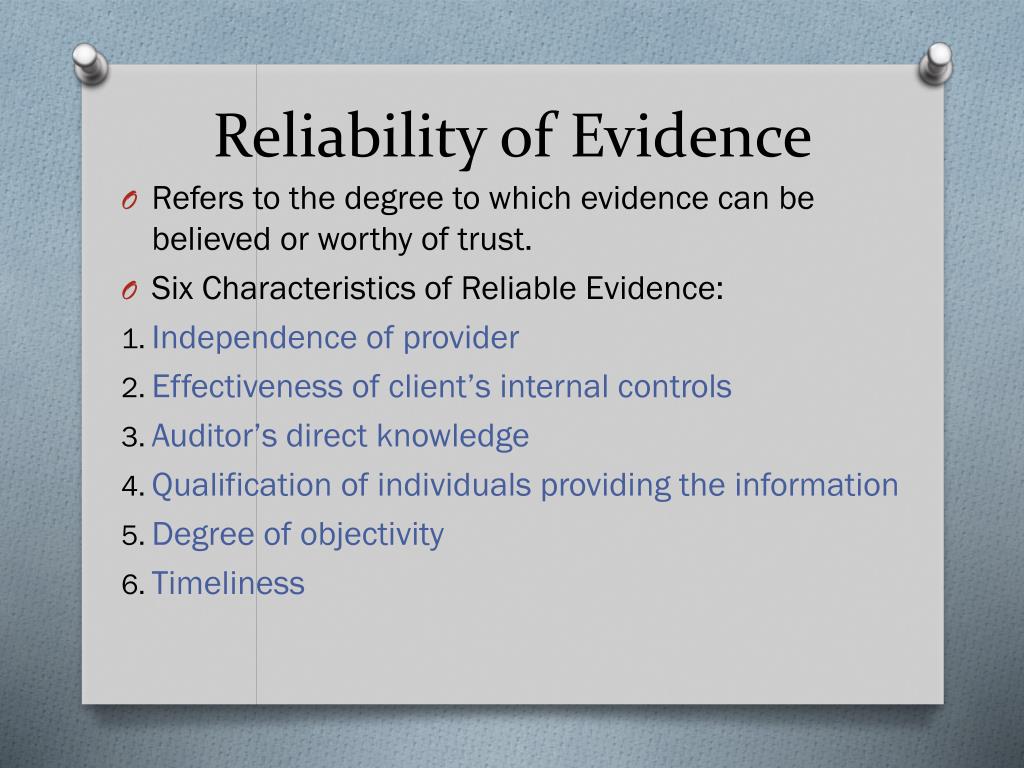 Reliability of Evidence

O Refers to the degree to which evidence can be believed or worthy of trust.

O Six Characteristics of Reliable Evidence:

1. Independence of provider
2. Effectiveness of client's internal controls
3. Auditor's direct knowledge
4. Qualification of individuals providing the information
5. Degree of objectivity
6. Timeliness